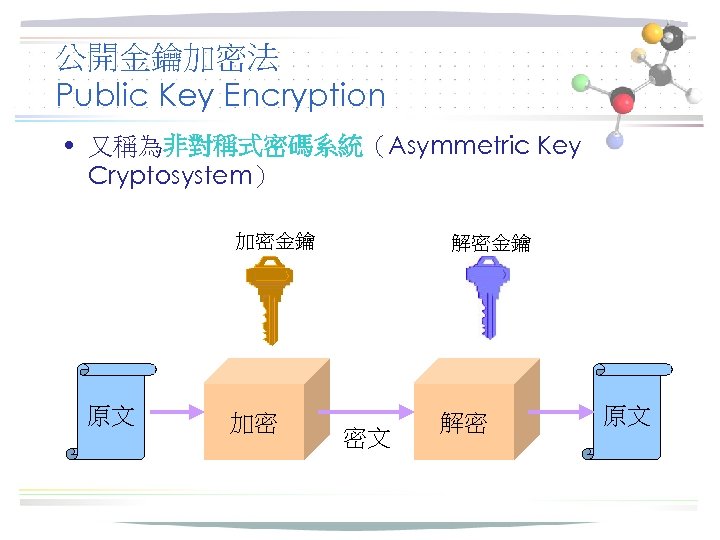 公開金鑰加密法
Public Key Encryption

• 又稱為非對稱式密碼系統（Asymmetric Key Cryptosystem）

加密金鑰

解密金鑰

原文

加密

密文

解密

原文